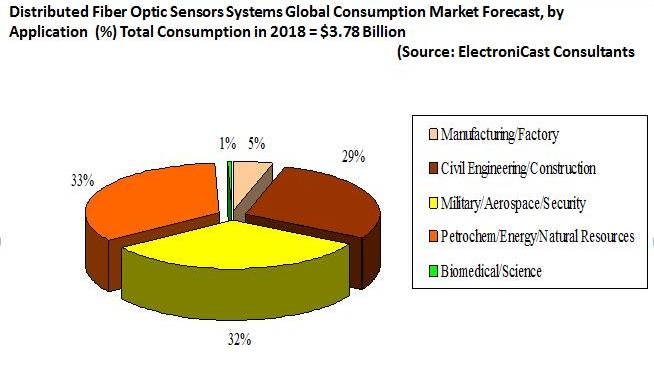 Distributed Fiber Optic Sensors Systems Global Consumption Market Forecast, by Application (%) Total Consumption in 2018 = $3.78 Billion

(Source: ElectroniCast Consultants

1%

5%

29%

33%

32%

Manufacturing/Factory

Civil Engineering/Construction

Military/Aerospace/Security

Petrochem/Energy/Natural Resources

Biomedical/Science